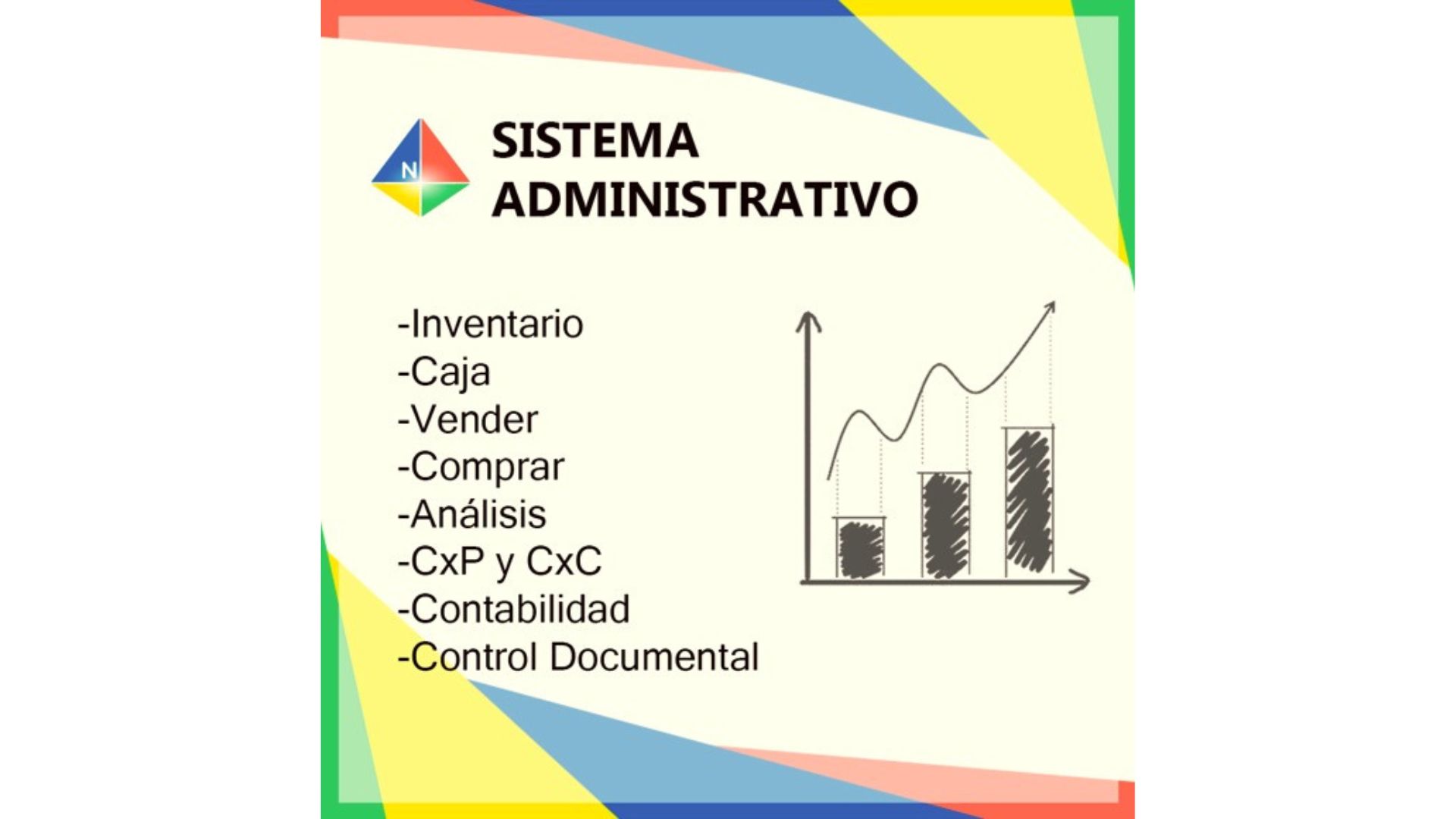 N

SISTEMA
ADMINISTRATIVO

-Inventario
-Caja
-Vender
-Comprar
-Análisis
-CxP y CxC
-Contabilidad
-Control Documental